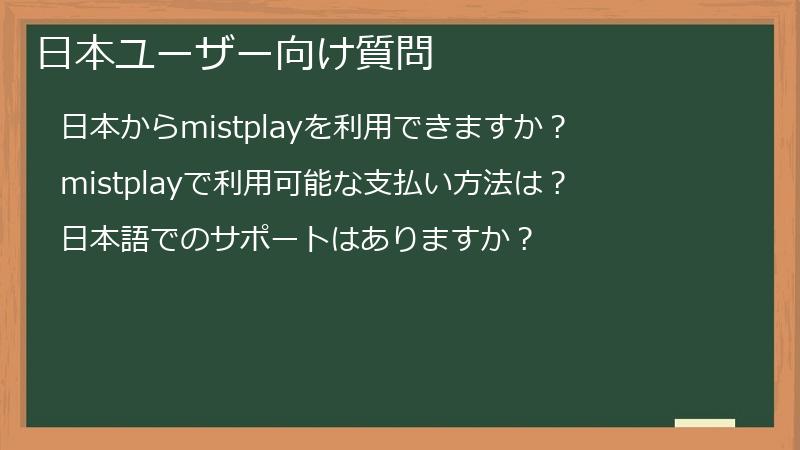 日本ユーザー向け質問

日本からmistplayを利用できますか？

mistplayで利用可能な支払い方法は？

日本語でのサポートはありますか？